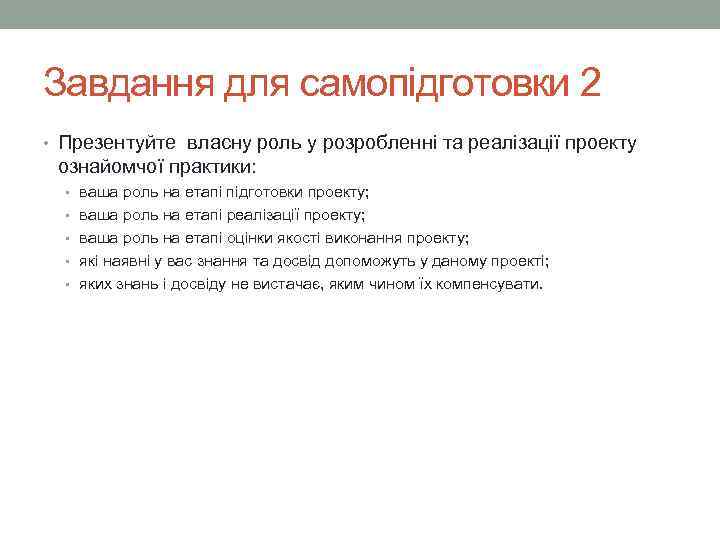 Завдання для самопідготовки 2

• Презентуйте  власну роль у розробленні та реалізації проекту ознайомчої практики:
  • ваша роль на етапі підготовки проекту;
  • ваша роль на етапі реалізації проекту;
  • ваша роль на етапі оцінки якості виконання проекту;
  • які наявні у вас знання та досвід допоможуть у даному проекті;
  • яких знань і досвіду не вистачає, яким чином їх компенсувати.